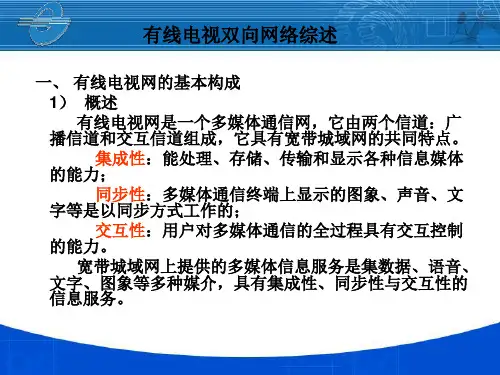 有线电视双向网络综述

一、 有线电视网的基本构成

1） 概述

有线电视网是一个多媒体通信网，它由两个信道：广播信道和交互信道组成，它具有宽带城域网的共同特点。

集成性：能处理、存储、传输和显示各种信息媒体的能力；

同步性：多媒体通信终端上显示的图象、声音、文字等是以同步方式工作的；

交互性：用户对多媒体通信的全过程具有交互控制的能力。

宽带城域网上提供的多媒体信息服务是集数据、语音、文字、图象等多种媒介，具有集成性、同步性与交互性的信息服务。